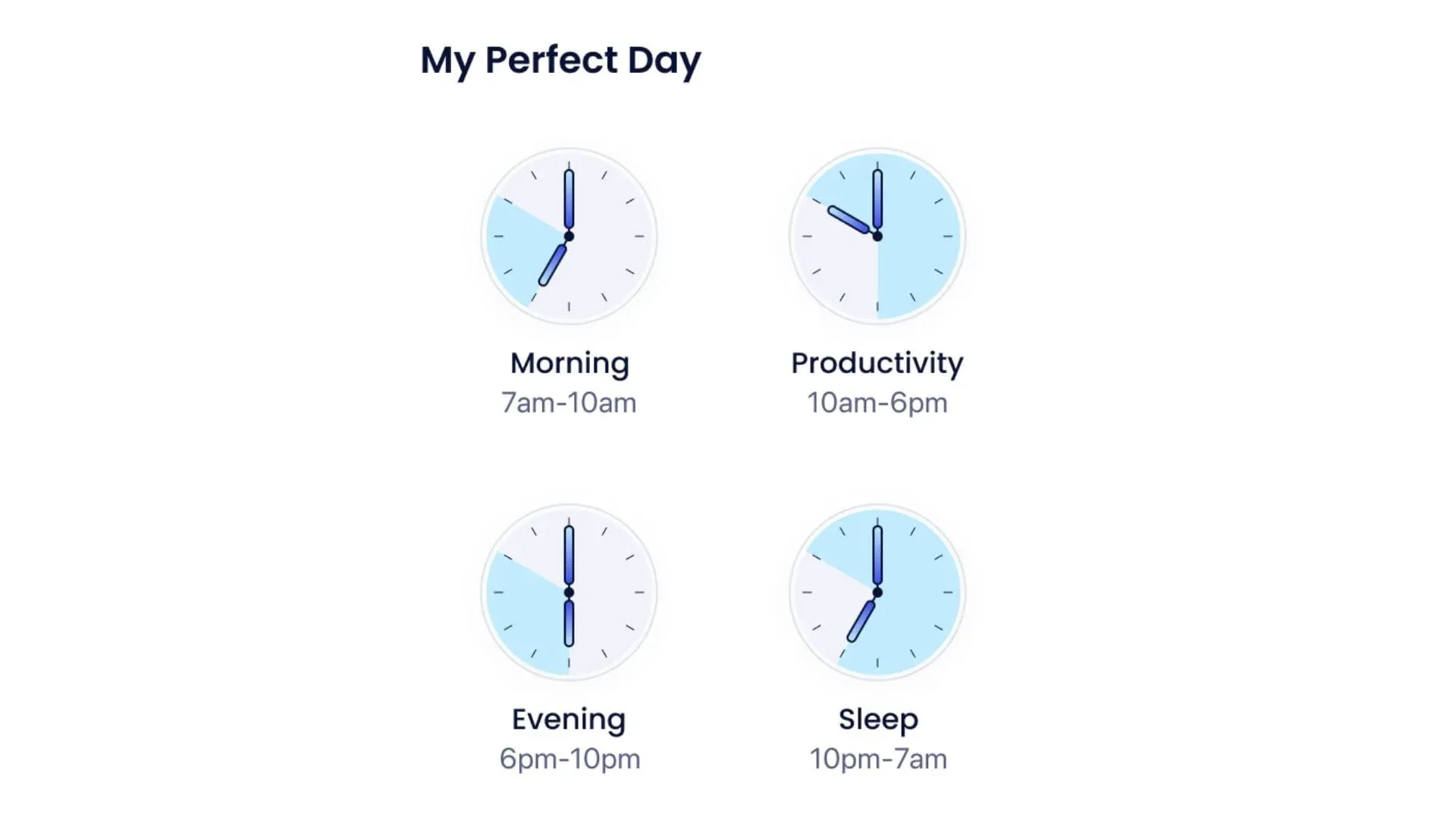 My Perfect Day

Morning
7am-10am

Productivity
10am-6pm

Evening
6pm-10pm

Sleep
10pm-7am